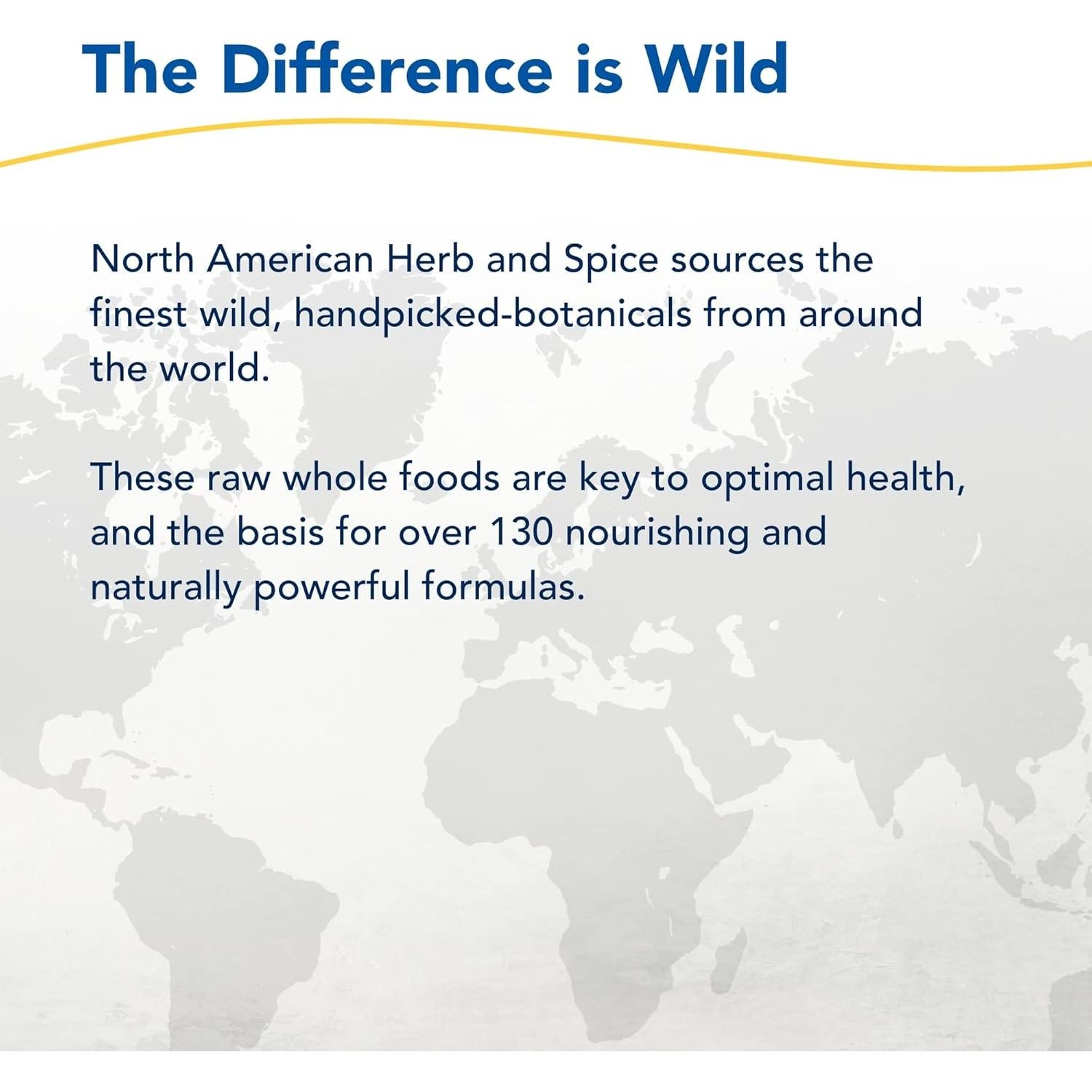 The Difference is Wild

North American Herb and Spice sources the finest wild, handpicked-botanicals from around the world.

These raw whole foods are key to optimal health, and the basis for over 130 nourishing and naturally powerful formulas.